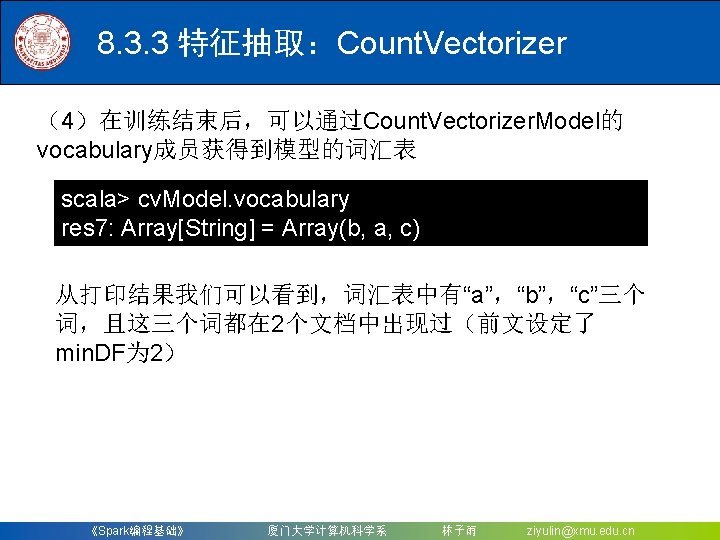 8.3.3 特征抽取：CountVectorizer

（4）在训练结束后，可以通过CountVectorizerModel的vocabulary成员获得到模型的词汇表

scala> cvModel.vocabulary
res7: Array[String] = Array(b, a, c)

从打印结果我们可以看到，词汇表中有“a”，“b”，“c”三个词，且这三个词都在2个文档中出现过（前文设定了minDF为2）

《Spark编程基础》 厦门大学计算机科学系 林子雨 ziyulin@xmu.edu.cn